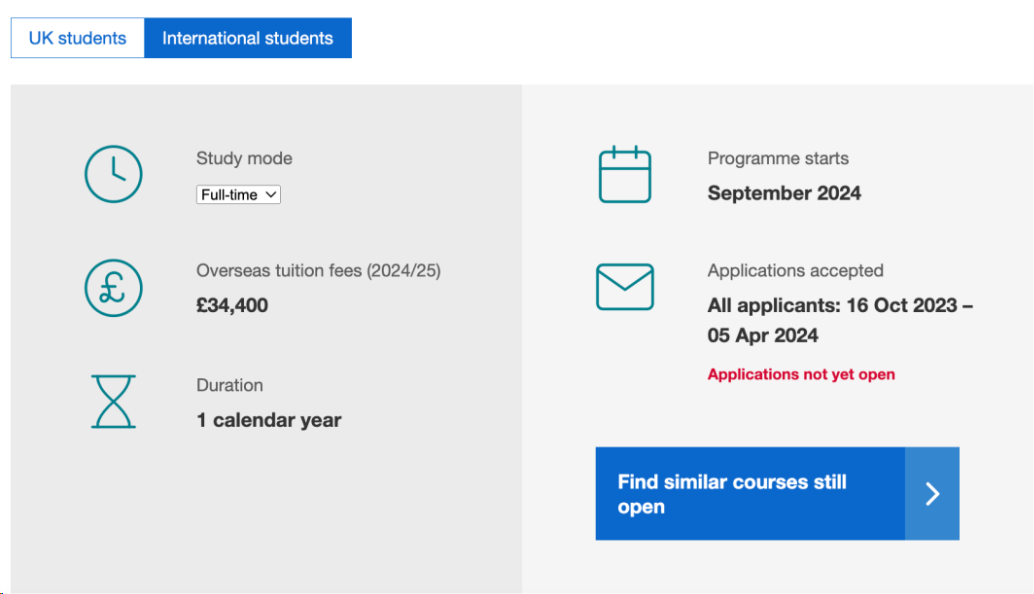 UK students International students

Study mode
Full-time

Overseas tuition fees (2024/25)
£34,400

Duration
1 calendar year

Programme starts
September 2024

Applications accepted
All applicants: 16 Oct 2023 – 05 Apr 2024

Applications not yet open

Find similar courses still open